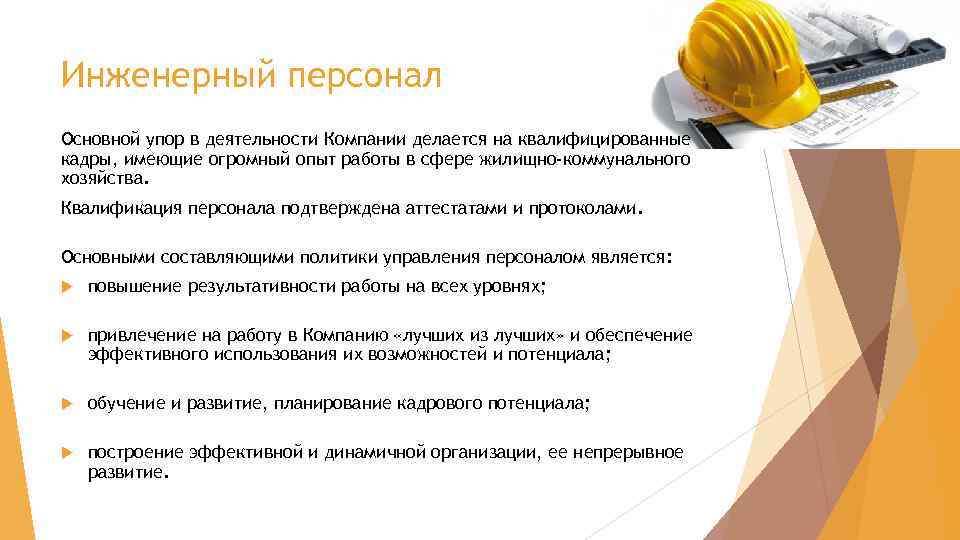 Инженерный персонал

Основной упор в деятельности Компании делается на квалифицированные кадры, имеющие огромный опыт работы в сфере жилищно-коммунального хозяйства.

Квалификация персонала подтверждена аттестатами и протоколами.

Основными составляющими политики управления персоналом является:

повышение результативности работы на всех уровнях;

привлечение на работу в Компанию «лучших из лучших» и обеспечение эффективного использования их возможностей и потенциала;

обучение и развитие, планирование кадрового потенциала;

построение эффективной и динамичной организации, ее непрерывное развитие.